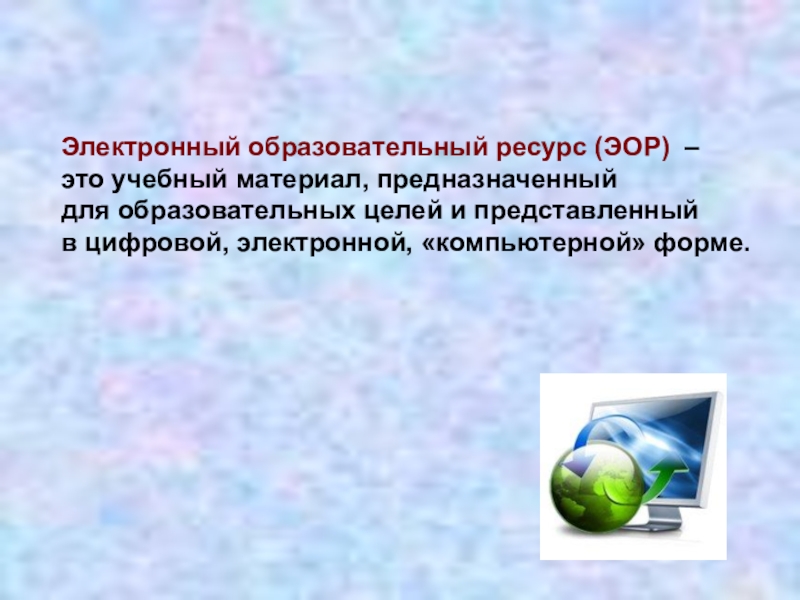 Электронный образовательный ресурс (ЭОР) – это учебный материал, предназначенный для образовательных целей и представленный в цифровой, электронной, «компьютерной» форме.